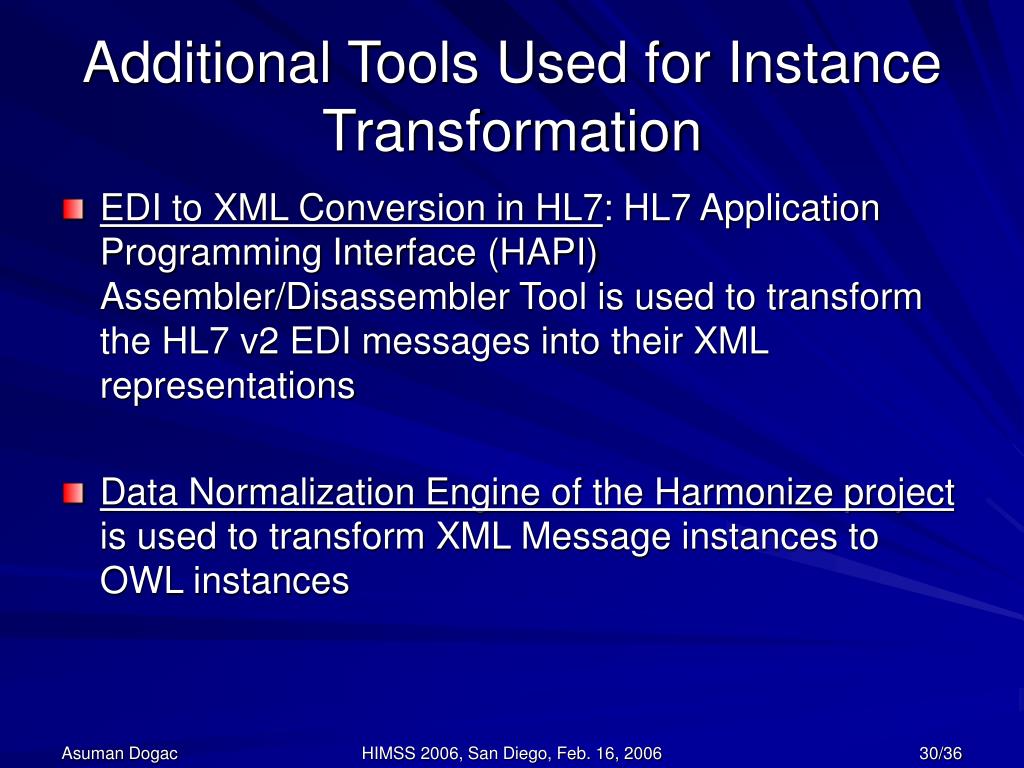 Additional Tools Used for Instance Transformation

EDI to XML Conversion in HL7: HL7 Application Programming Interface (HAPI) Assembler/Disassembler Tool is used to transform the HL7 v2 EDI messages into their XML representations

Data Normalization Engine of the Harmonize project is used to transform XML Message instances to OWL instances

Asuman Dogac HIMSS 2006, San Diego, Feb. 16, 2006 30/36